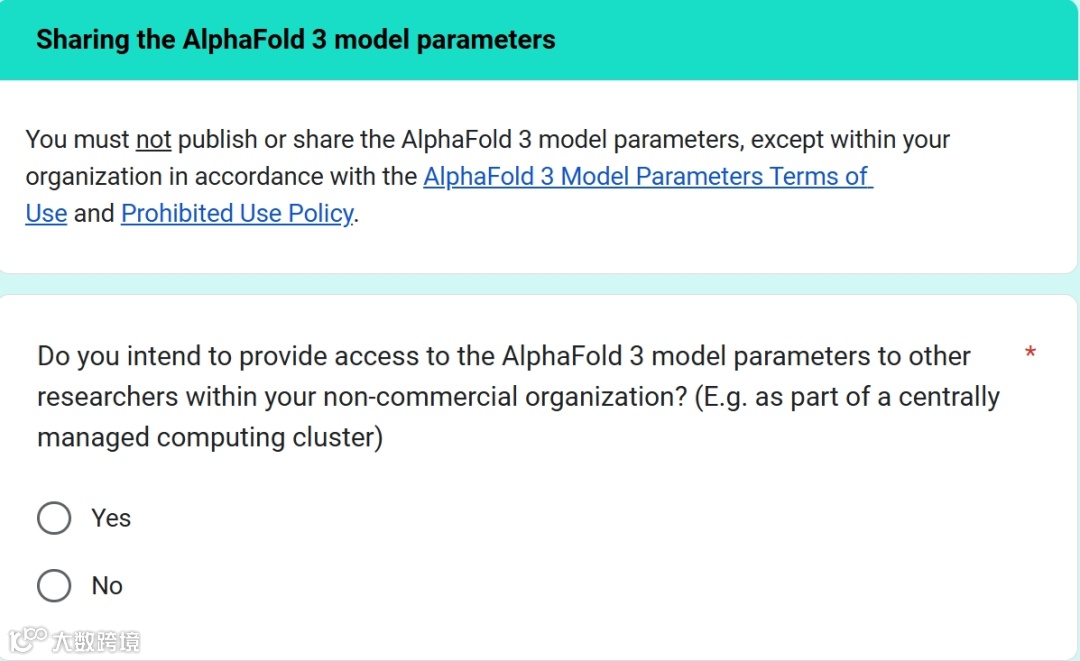 Sharing the AlphaFold 3 model parameters

You must not publish or share the AlphaFold 3 model parameters, except within your organization in accordance with the AlphaFold 3 Model Parameters Terms of Use and Prohibited Use Policy.

Do you intend to provide access to the AlphaFold 3 model parameters to other researchers within your non-commercial organization? (E.g. as part of a centrally managed computing cluster) *

Yes

No

大数跨境